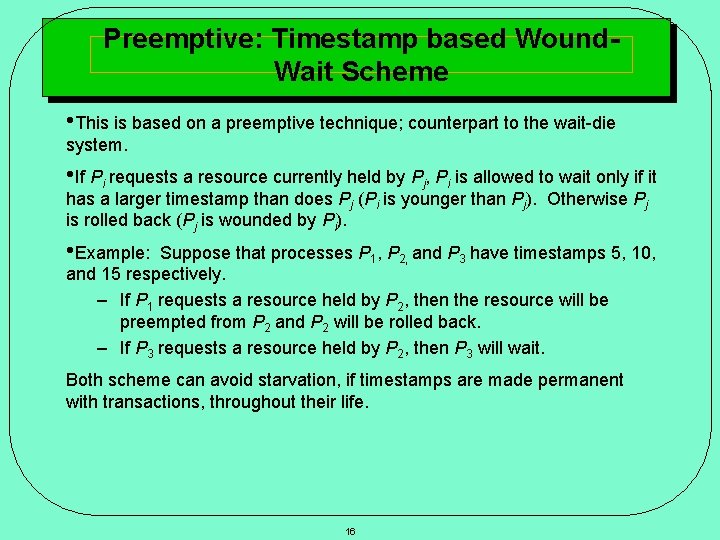 Preemptive: Timestamp based Wound-Wait Scheme

•This is based on a preemptive technique; counterpart to the wait-die system.

•If $P_i$ requests a resource currently held by $P_j$, $P_i$ is allowed to wait only if it has a larger timestamp than does $P_j$ ($P_i$ is younger than $P_j$). Otherwise $P_j$ is rolled back ($P_j$ is wounded by $P_i$).

•Example: Suppose that processes $P_1$, $P_2$, and $P_3$ have timestamps 5, 10, and 15 respectively.

– If $P_1$ requests a resource held by $P_2$, then the resource will be preempted from $P_2$ and $P_2$ will be rolled back.

– If $P_3$ requests a resource held by $P_2$, then $P_3$ will wait.

Both scheme can avoid starvation, if timestamps are made permanent with transactions, throughout their life.

16